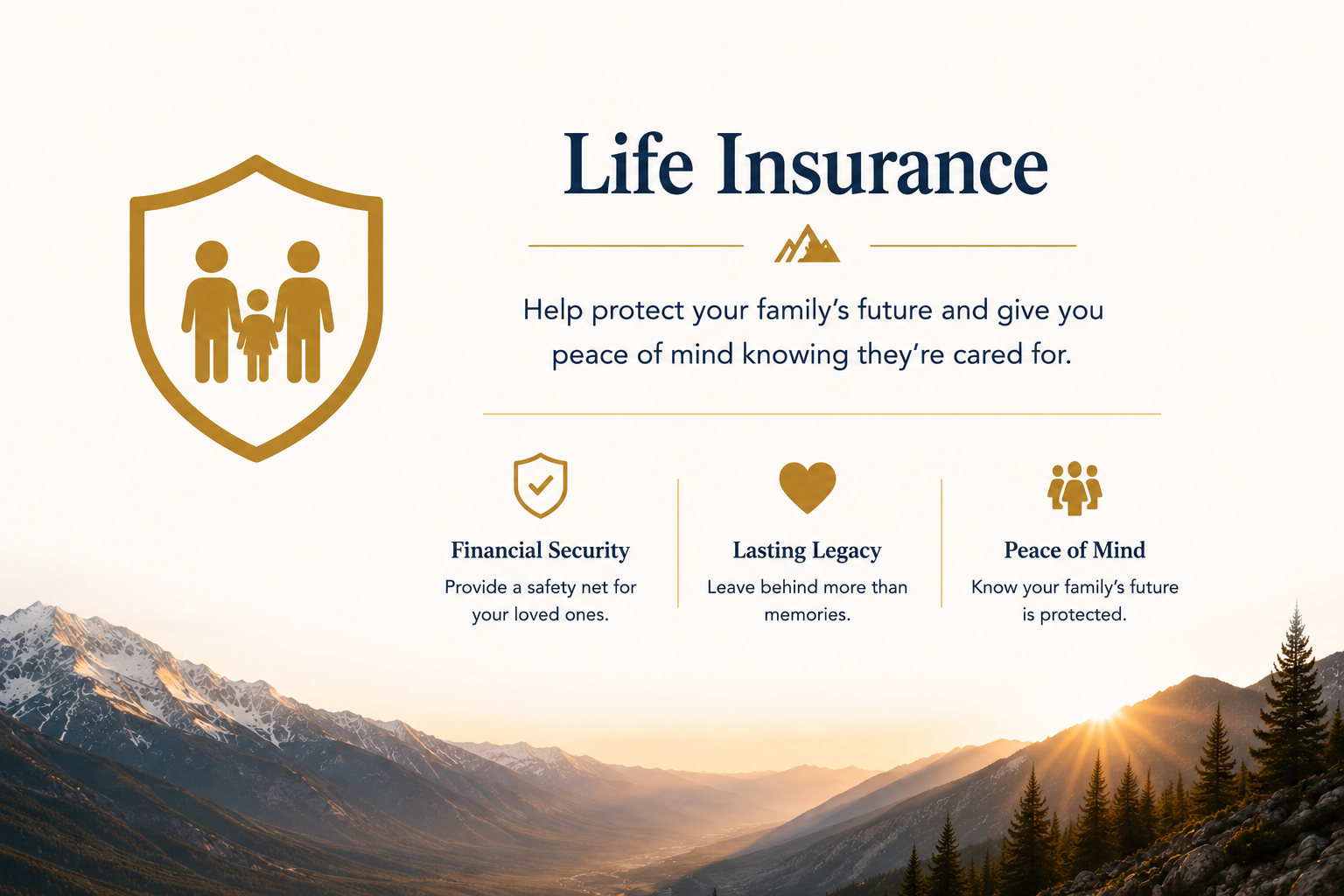 Life Insurance

Help protect your family's future and give you peace of mind knowing they're cared for.

Financial Security
Provide a safety net for your loved ones.

Lasting Legacy
Leave behind more than memories.

Peace of Mind
Know your family's future is protected.